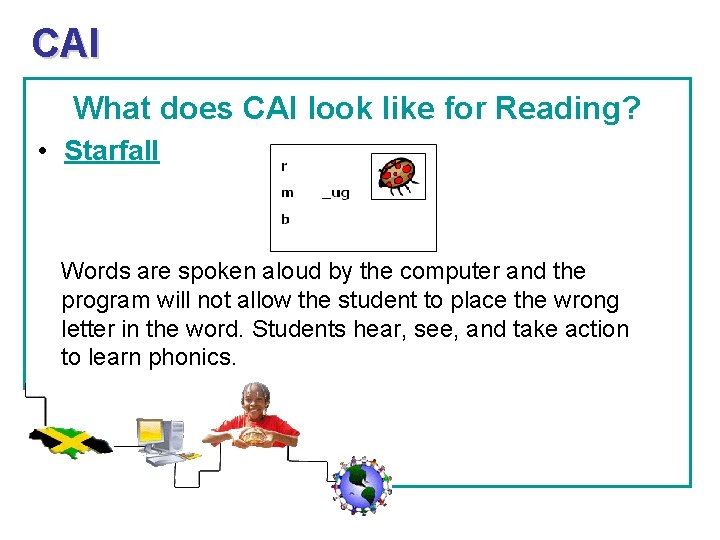 CAI

What does CAI look like for Reading?

• Starfall

r
m _ug
b

Words are spoken aloud by the computer and the program will not allow the student to place the wrong letter in the word. Students hear, see, and take action to learn phonics.